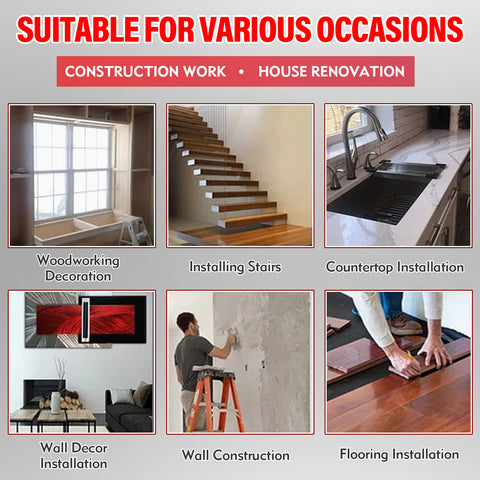 SUITABLE FOR VARIOUS OCCASIONS

CONSTRUCTION WORK • HOUSE RENOVATION

Woodworking Decoration

Installing Stairs

Countertop Installation

Wall Decor Installation

Wall Construction

Flooring Installation